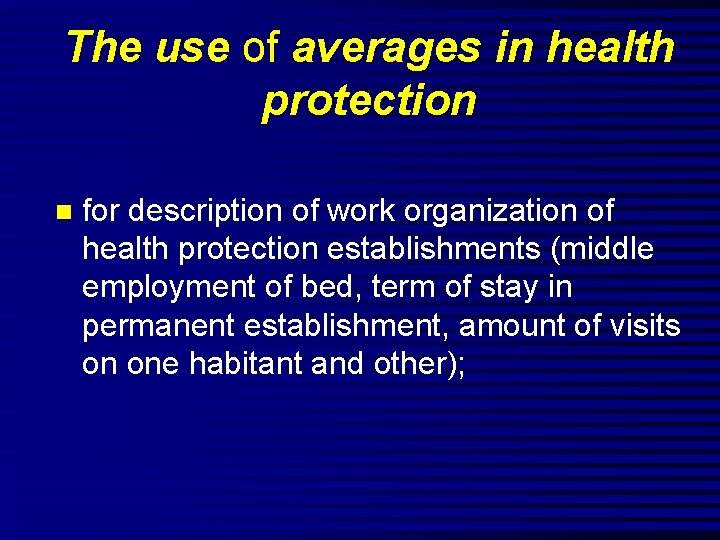 The use of averages in health protection

for description of work organization of health protection establishments (middle employment of bed, term of stay in permanent establishment, amount of visits on one habitant and other);